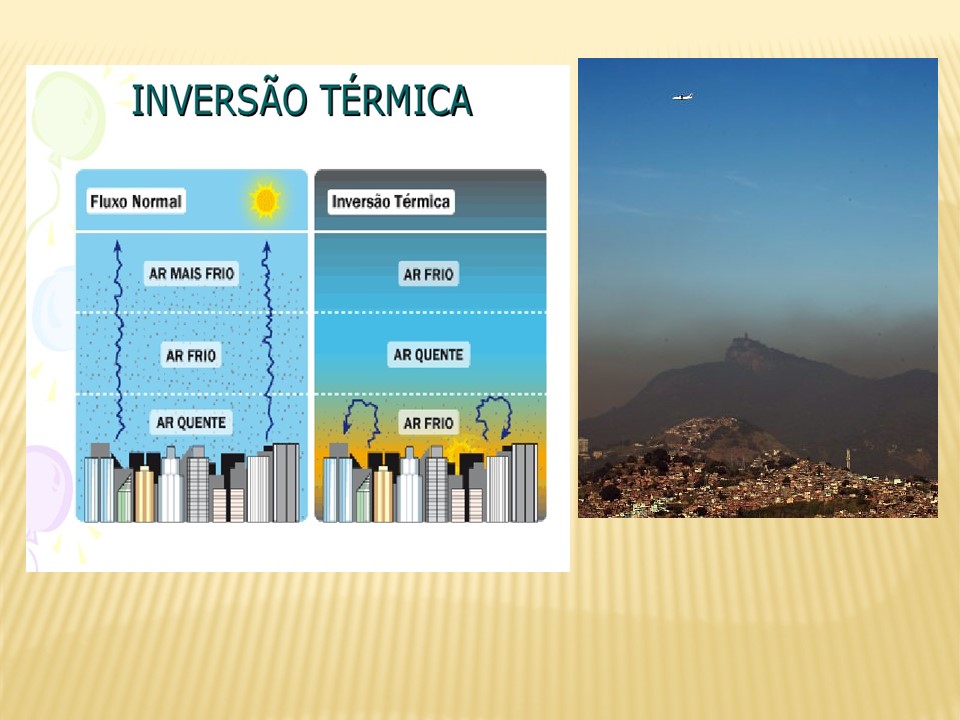 INVERSÃO TÉRMICA

Fluxo Normal

AR MAIS FRIO

AR FRIO

AR QUENTE

Inversão Térmica

AR FRIO

AR QUENTE

AR FRIO